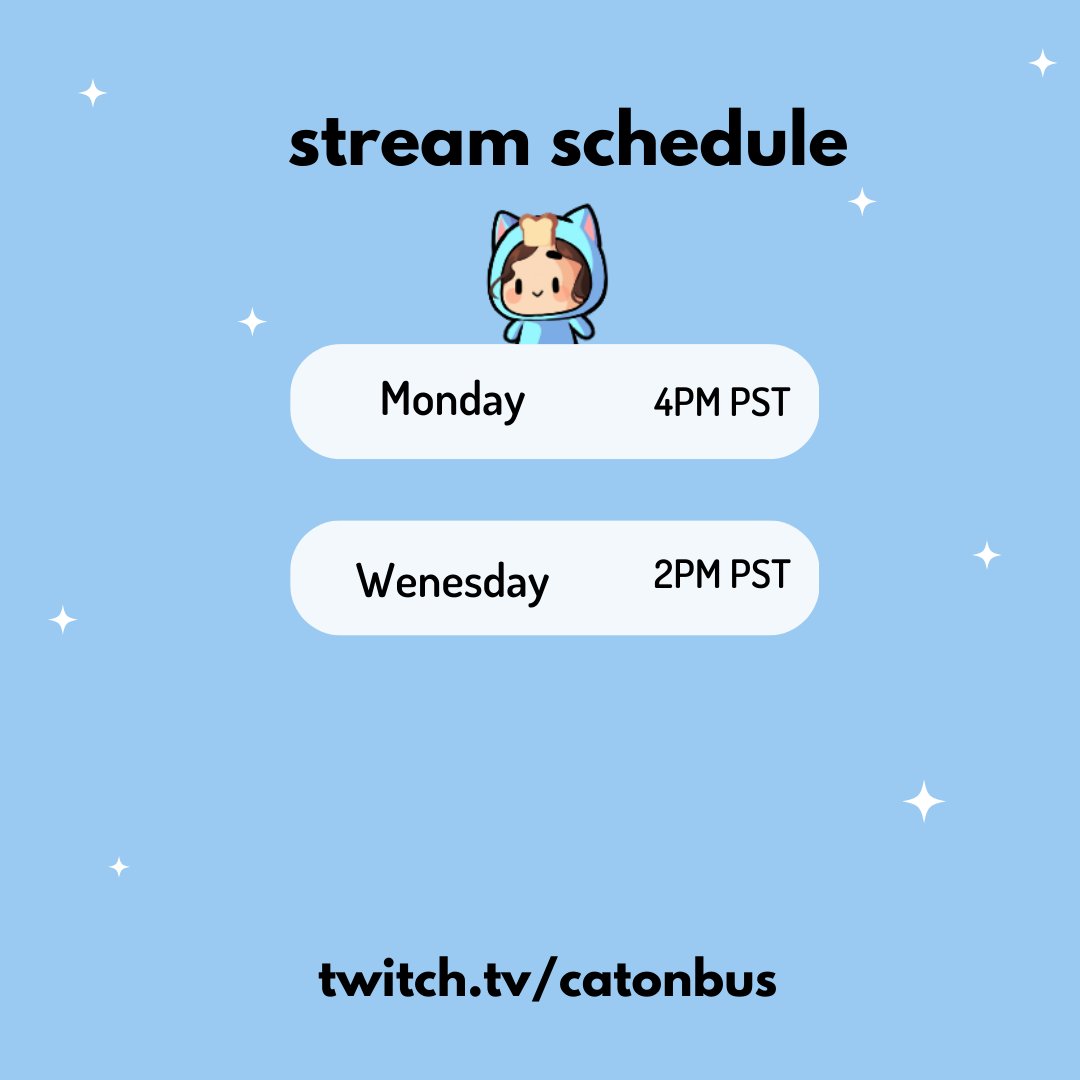 stream schedule

Monday 4PM PST

Wenesday 2PM PST

twitch.tv/catonbus